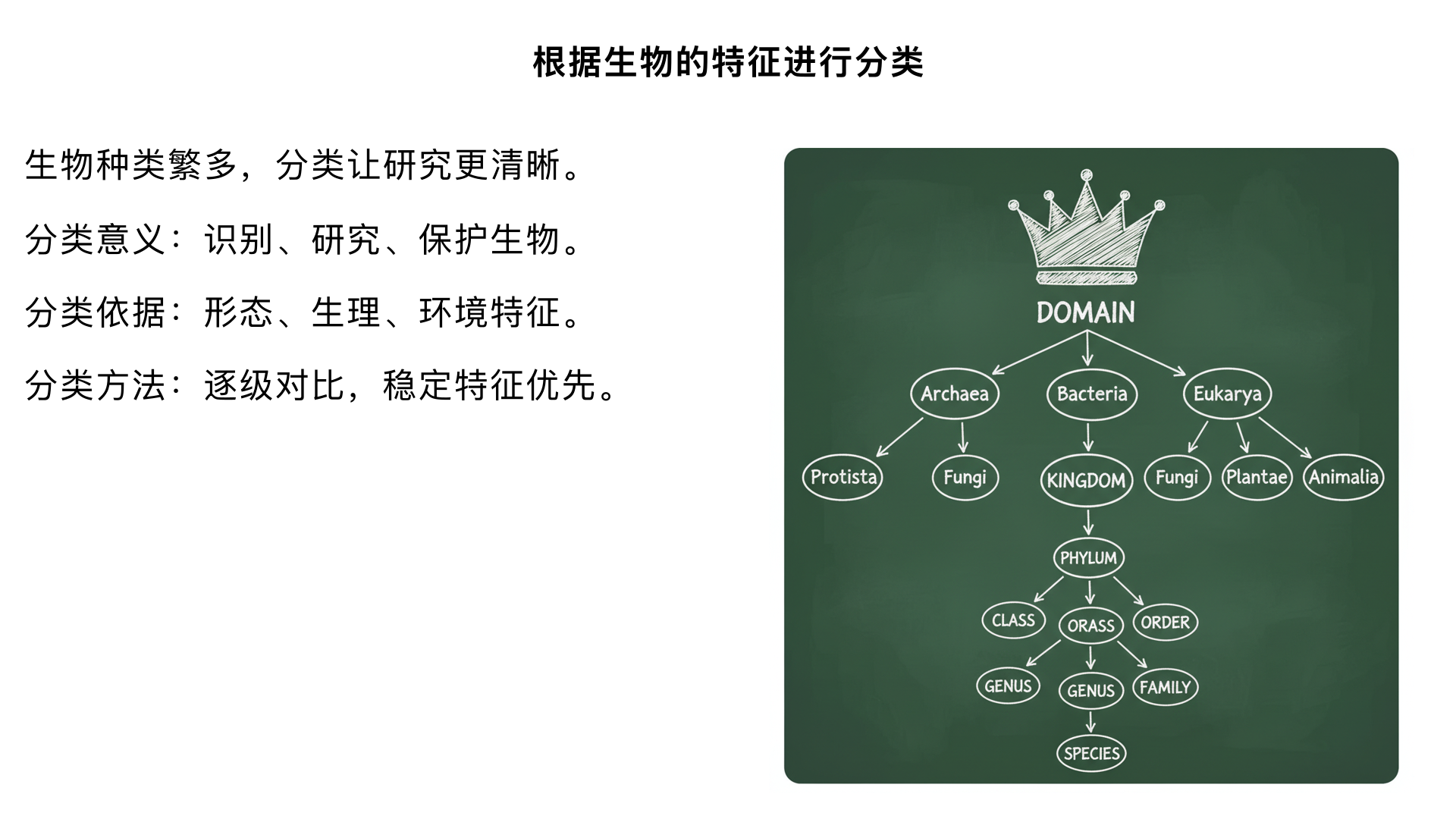 根据生物的特征进行分类

生物种类繁多，分类让研究更清晰。

分类意义：识别、研究、保护生物。

分类依据：形态、生理、环境特征。

分类方法：逐级对比，稳定特征优先。

DOMAIN

Archaea

Bacteria

Eukarya

Protista

Fungi

KINGDOM

Fungi

Plantae

Animalia

PHYLUM

CLASS

ORASS

ORDER

GENUS

GENUS

FAMILY

SPECIES